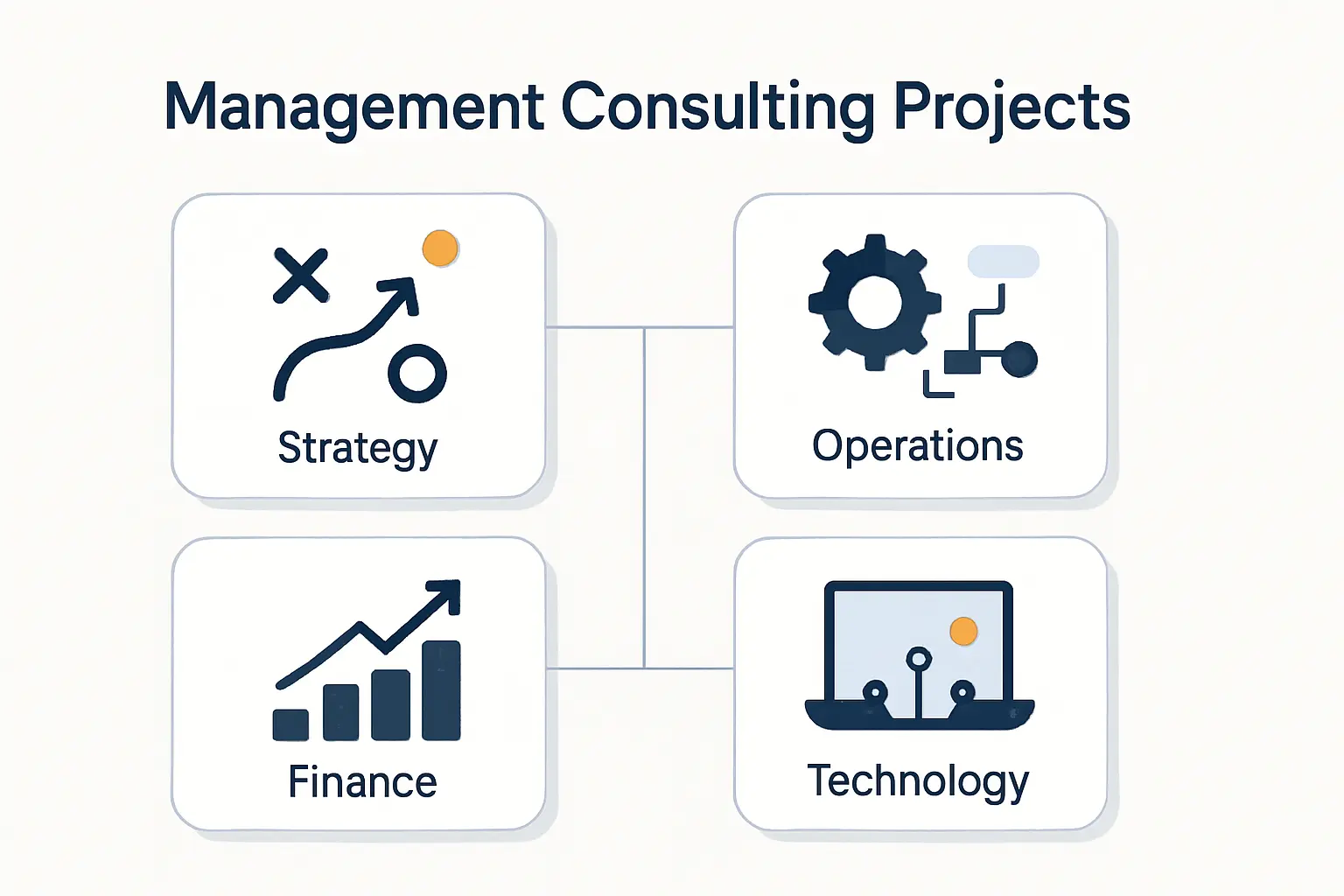 Management Consulting Projects

Strategy

Operations

Finance

Technology